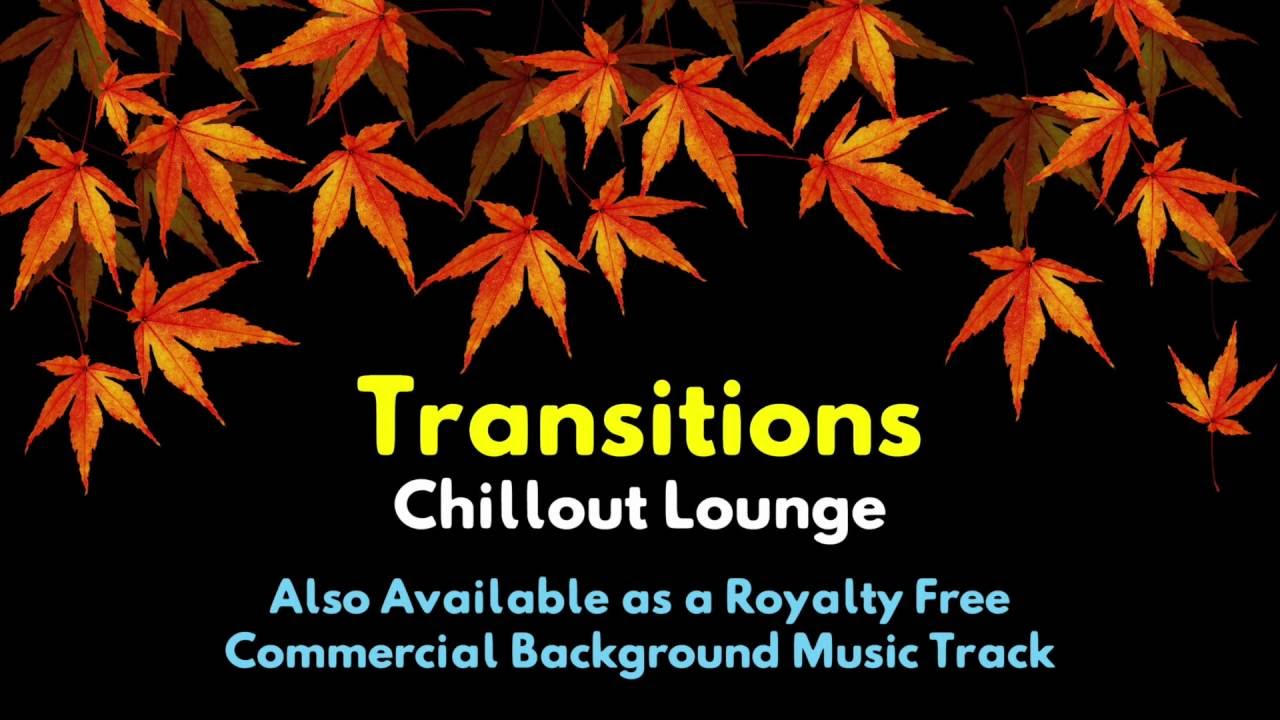 Transitions
Chillout Lounge

Also Available as a Royalty Free Commercial Background Music Track